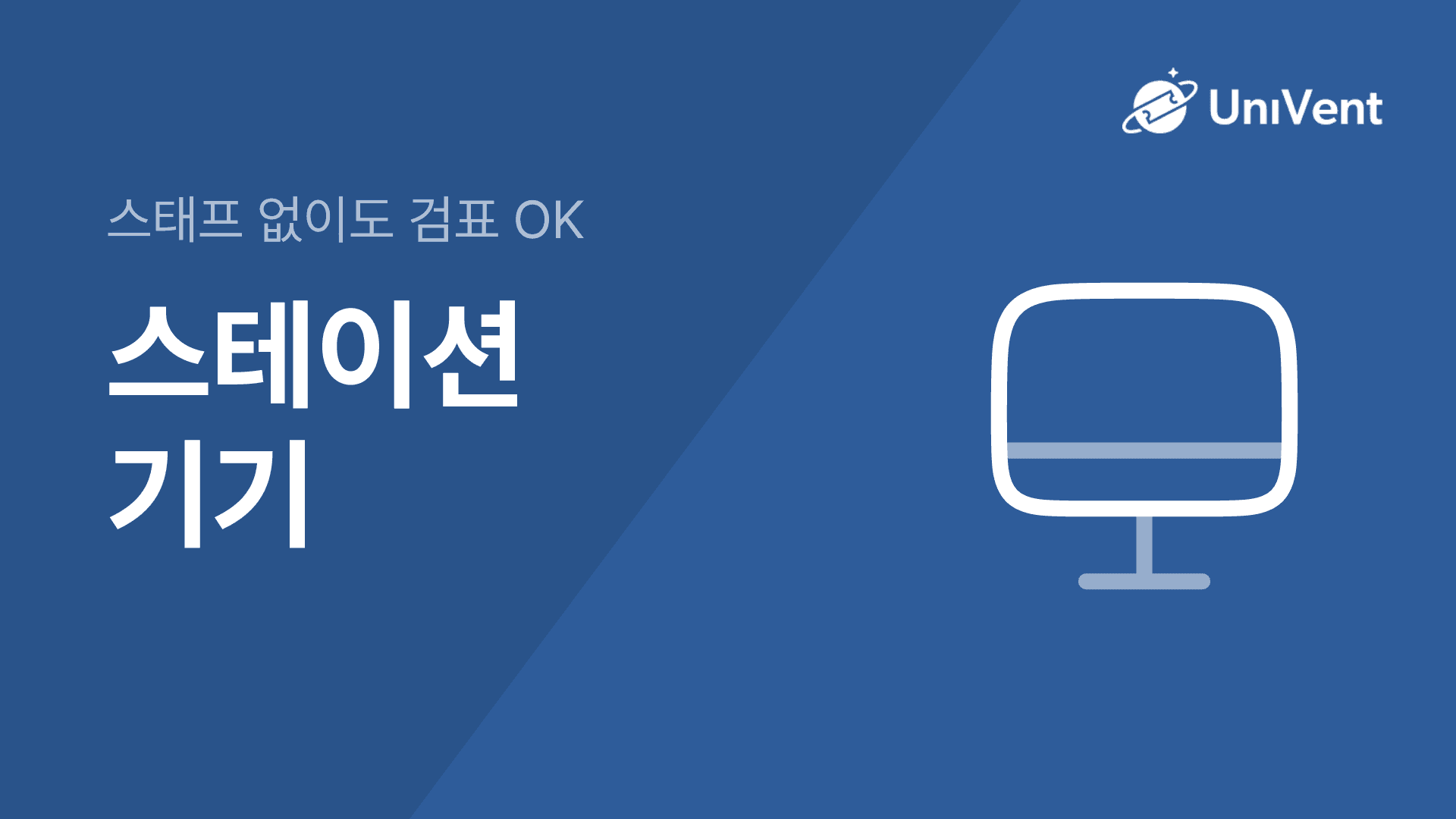 UniVent

스태프 없이도 검표 OK

스테이션
기기